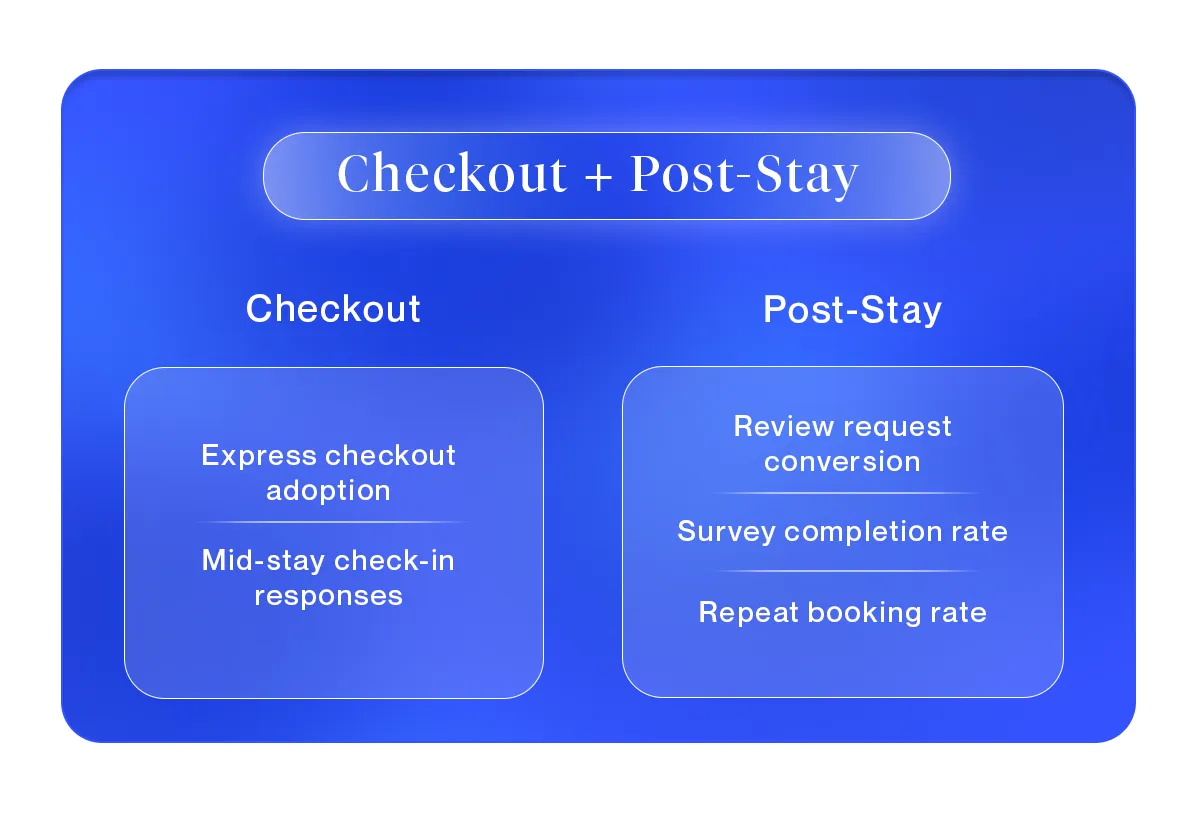 Checkout + Post-Stay

Checkout

Express checkout adoption

Mid-stay check-in responses

Post-Stay

Review request conversion

Survey completion rate

Repeat booking rate